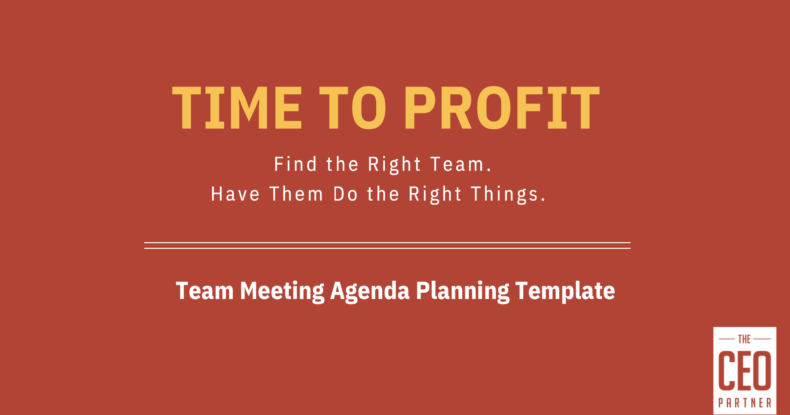 TIME TO PROFIT

Find the Right Team.
Have Them Do the Right Things.

Team Meeting Agenda Planning Template

THE
CEO
PARTNER